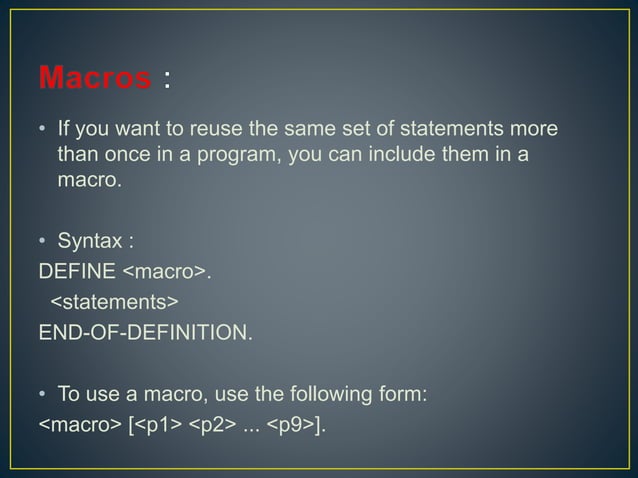 Macros :

• If you want to reuse the same set of statements more than once in a program, you can include them in a macro.

• Syntax :
DEFINE <macro>.
<statements>
END-OF-DEFINITION.

• To use a macro, use the following form:
<macro> [<p1> <p2> ... <p9>].